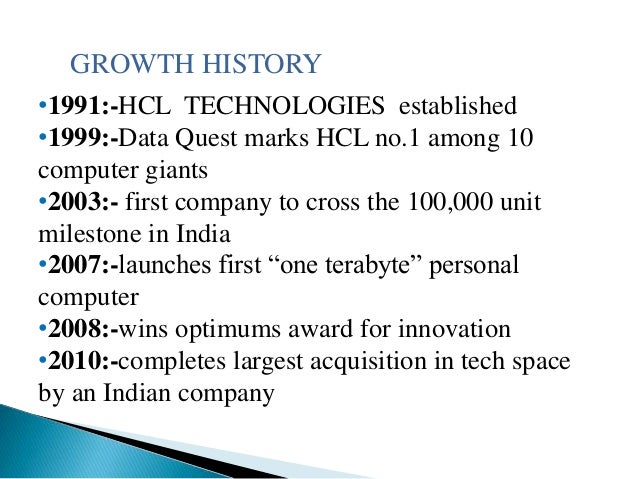 GROWTH HISTORY

•1991:-HCL TECHNOLOGIES established
•1999:-Data Quest marks HCL no.1 among 10 computer giants
•2003:- first company to cross the 100,000 unit milestone in India
•2007:-launches first “one terabyte” personal computer
•2008:-wins optimums award for innovation
•2010:-completes largest acquisition in tech space by an Indian company